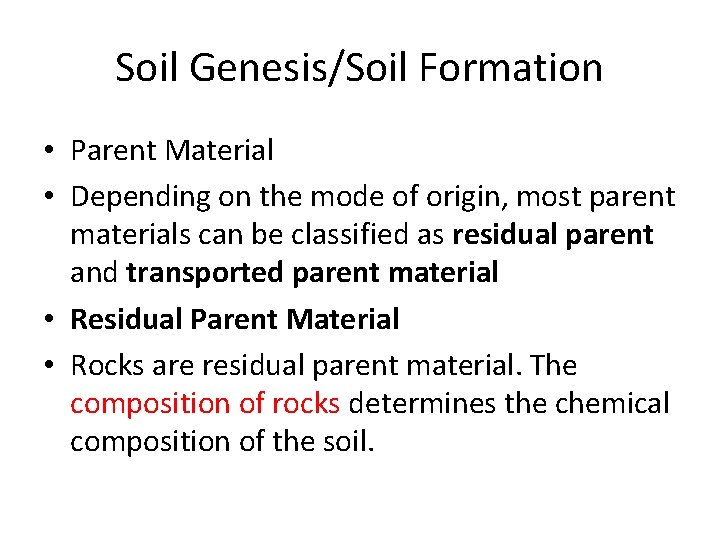 Soil Genesis/Soil Formation

• Parent Material
• Depending on the mode of origin, most parent materials can be classified as residual parent and transported parent material
• Residual Parent Material
• Rocks are residual parent material. The composition of rocks determines the chemical composition of the soil.